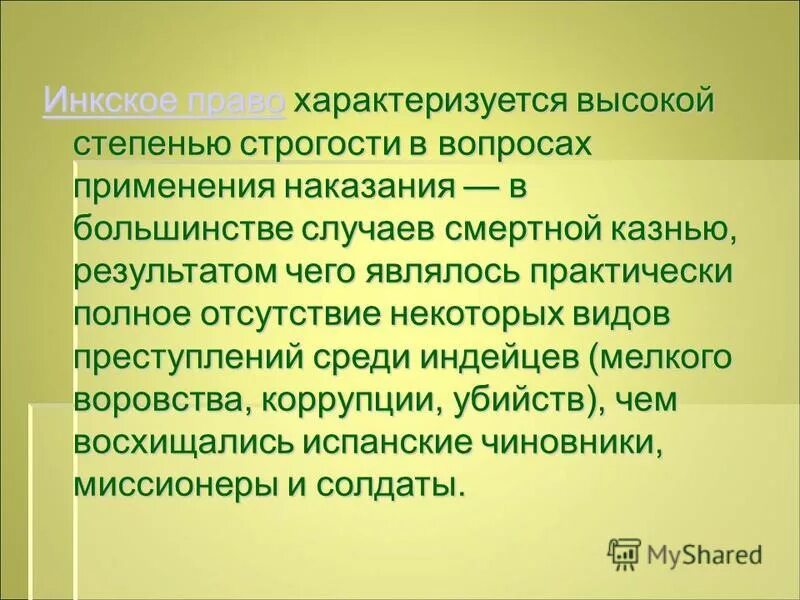 Инкское право характеризуется высокой степенью строгости в вопросах применения наказания — в большинстве случаев смертной казнью, результатом чего являлось практически полное отсутствие некоторых видов преступлений среди индейцев (мелкого воровства, коррупции, убийств), чем восхищались испанские чиновники, миссионеры и солдаты.

MyShared